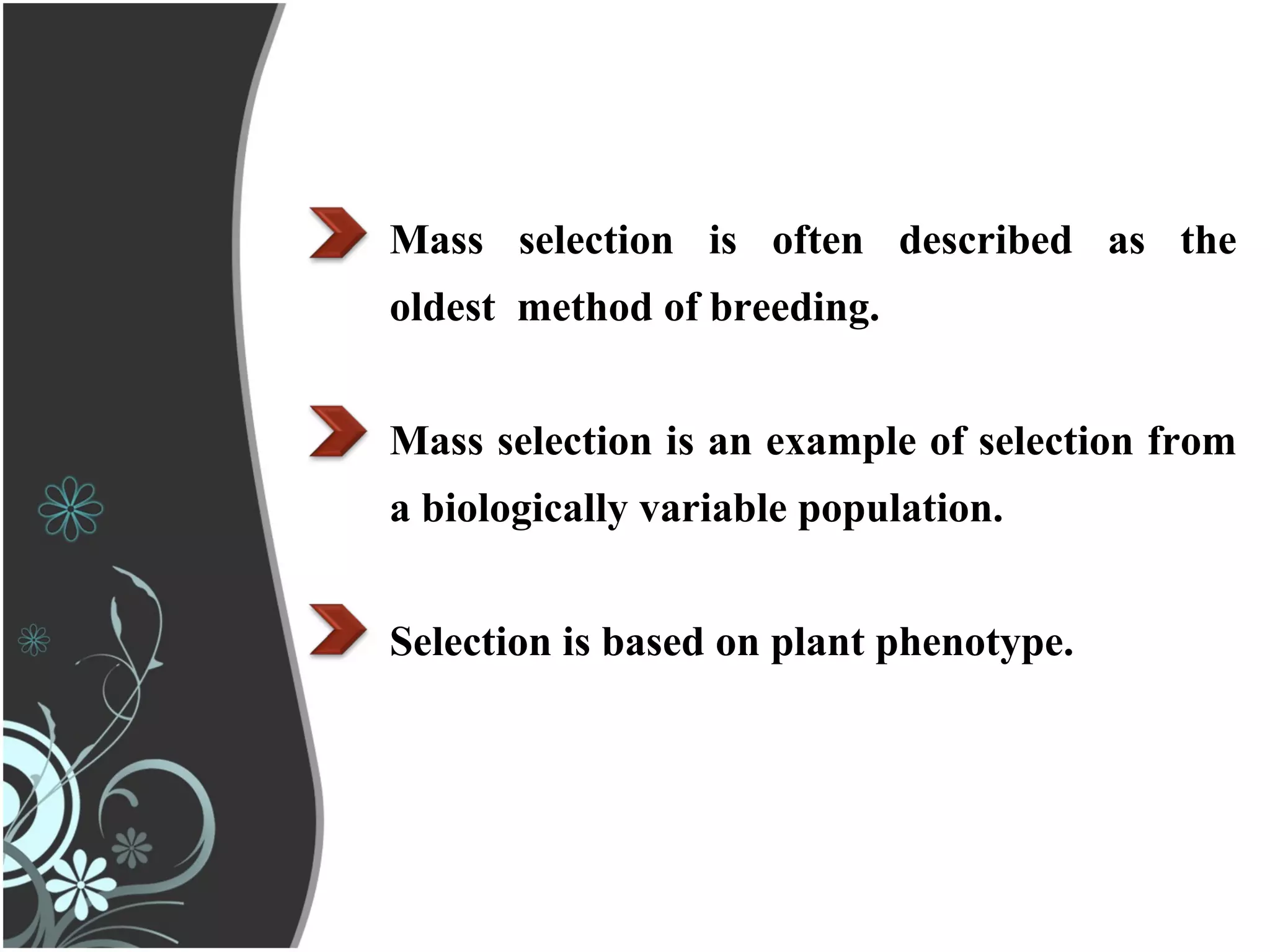 Mass selection is often described as the oldest method of breeding.

Mass selection is an example of selection from a biologically variable population.

Selection is based on plant phenotype.